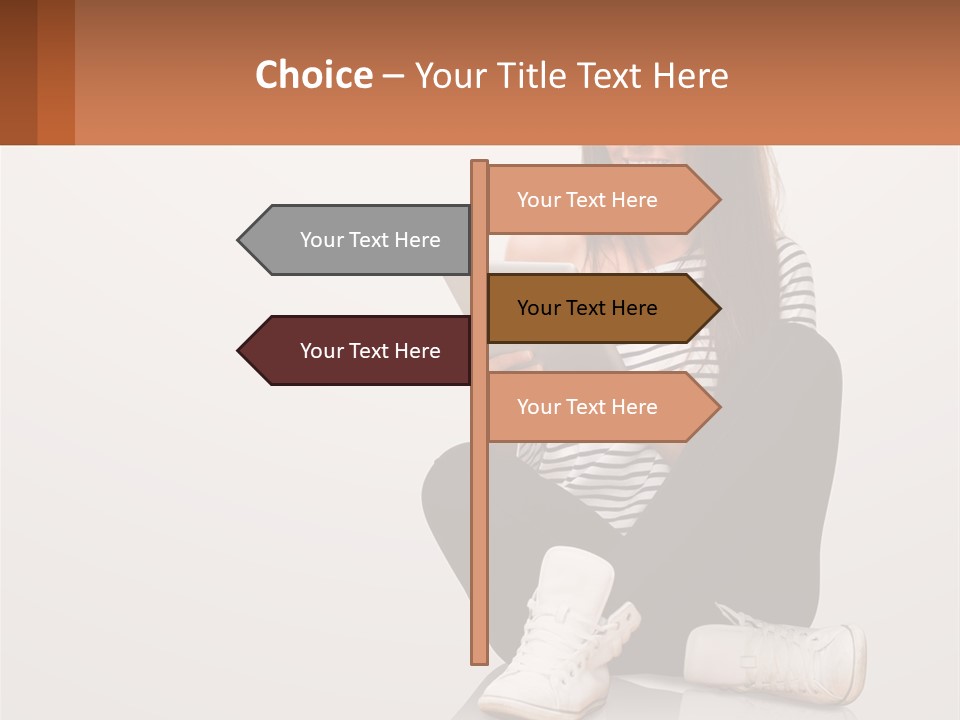 Choice – Your Title Text Here

Your Text Here

Your Text Here

Your Text Here

Your Text Here

Your Text Here